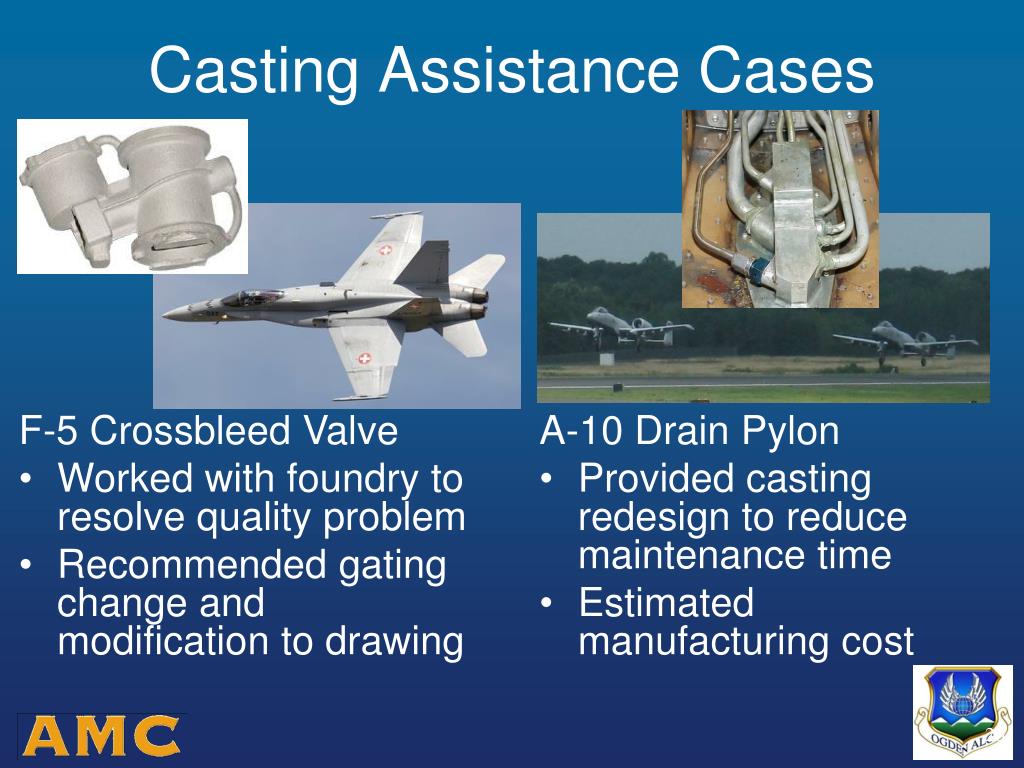 Casting Assistance Cases

F-5 Crossbleed Valve
• Worked with foundry to resolve quality problem
• Recommended gating change and modification to drawing

A-10 Drain Pylon
• Provided casting redesign to reduce maintenance time
• Estimated manufacturing cost

AMC

OGDEN ALC